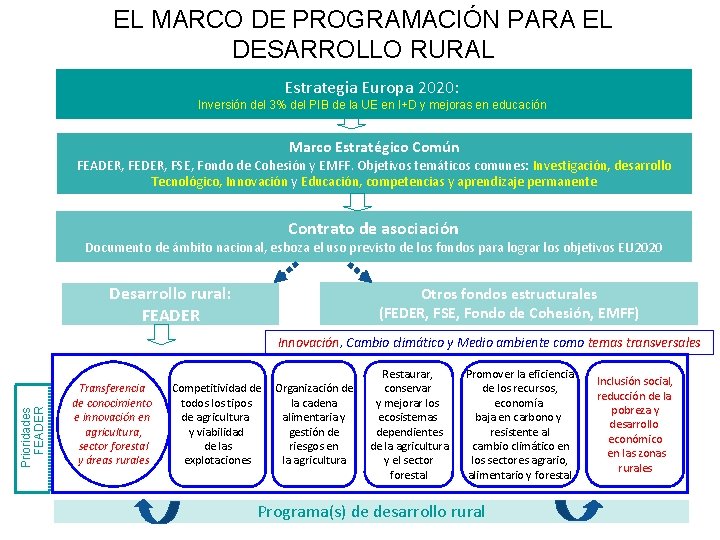 EL MARCO DE PROGRAMACIÓN PARA EL DESARROLLO RURAL

Estrategia Europa 2020:
Inversión del 3% del PIB de la UE en I+D y mejoras en educación

Marco Estratégico Común
FEADER, FEDER, FSE, Fondo de Cohesión y EMFF. Objetivos temáticos comunes: Investigación, desarrollo Tecnológico, Innovación y Educación, competencias y aprendizaje permanente

Contrato de asociación
Documento de ámbito nacional, esboza el uso previsto de los fondos para lograr los objetivos EU2020

Desarrollo rural: FEADER

Otros fondos estructurales (FEDER, FSE, Fondo de Cohesión, EMFF)

Innovación, Cambio climático y Medio ambiente como temas transversales

Prioridades FEADER

Transferencia de conocimiento e innovación en agricultura, sector forestal y áreas rurales

Competitividad de todos los tipos de agricultura y viabilidad de las explotaciones

Organización de la cadena alimentaria y gestión de riesgos en la agricultura

Restaurar, conservar y mejorar los ecosistemas dependientes de la agricultura y el sector forestal

Promover la eficiencia de los recursos, economía baja en carbono y resistente al cambio climático en los sectores agrario, alimentario y forestal

Inclusión social, reducción de la pobreza y desarrollo económico en las zonas rurales

Programa(s) de desarrollo rural